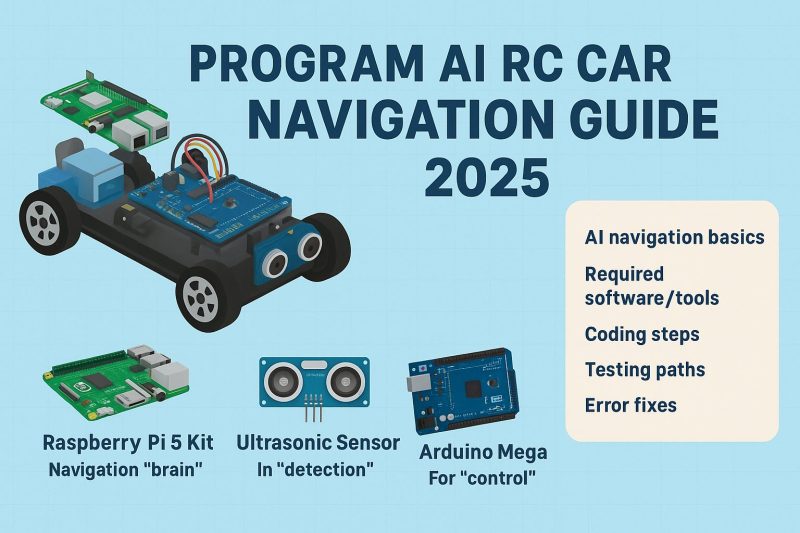 PROGRAM AI RC CAR NAVIGATION GUIDE 2025

AI navigation basics

Required software/tools

Coding steps

Testing paths

Error fixes

Raspberry Pi 5 Kit
Navigation "brain"

Ultrasonic Sensor
In "detection"

Arduino Mega
For "control"